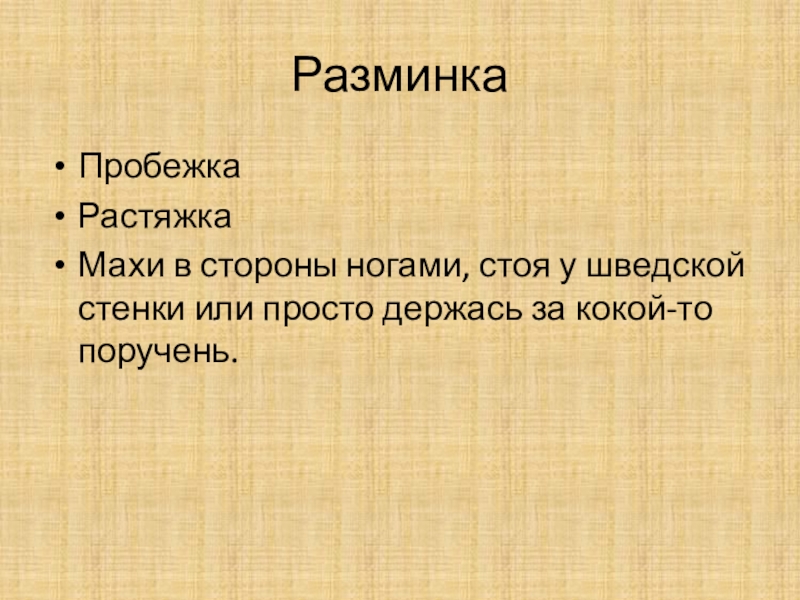 Разминка

• Пробежка
• Растяжка
• Махи в стороны ногами, стоя у шведской стенки или просто держась за кокой-то поручень.